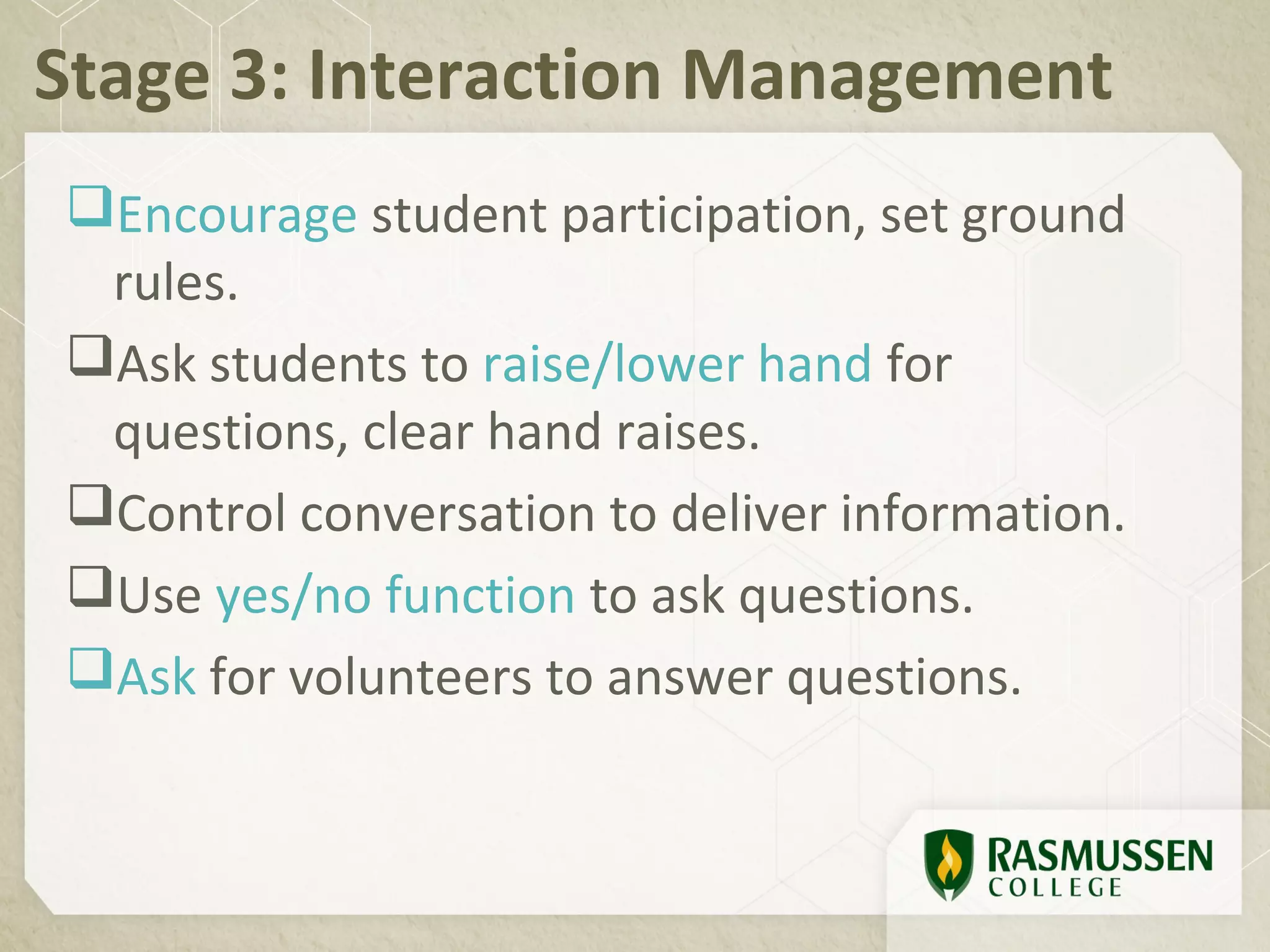 Stage 3: Interaction Management

❑Encourage student participation, set ground rules.

❑Ask students to raise/lower hand for questions, clear hand raises.

❑Control conversation to deliver information.

❑Use yes/no function to ask questions.

❑Ask for volunteers to answer questions.

RASMUSSEN COLLEGE